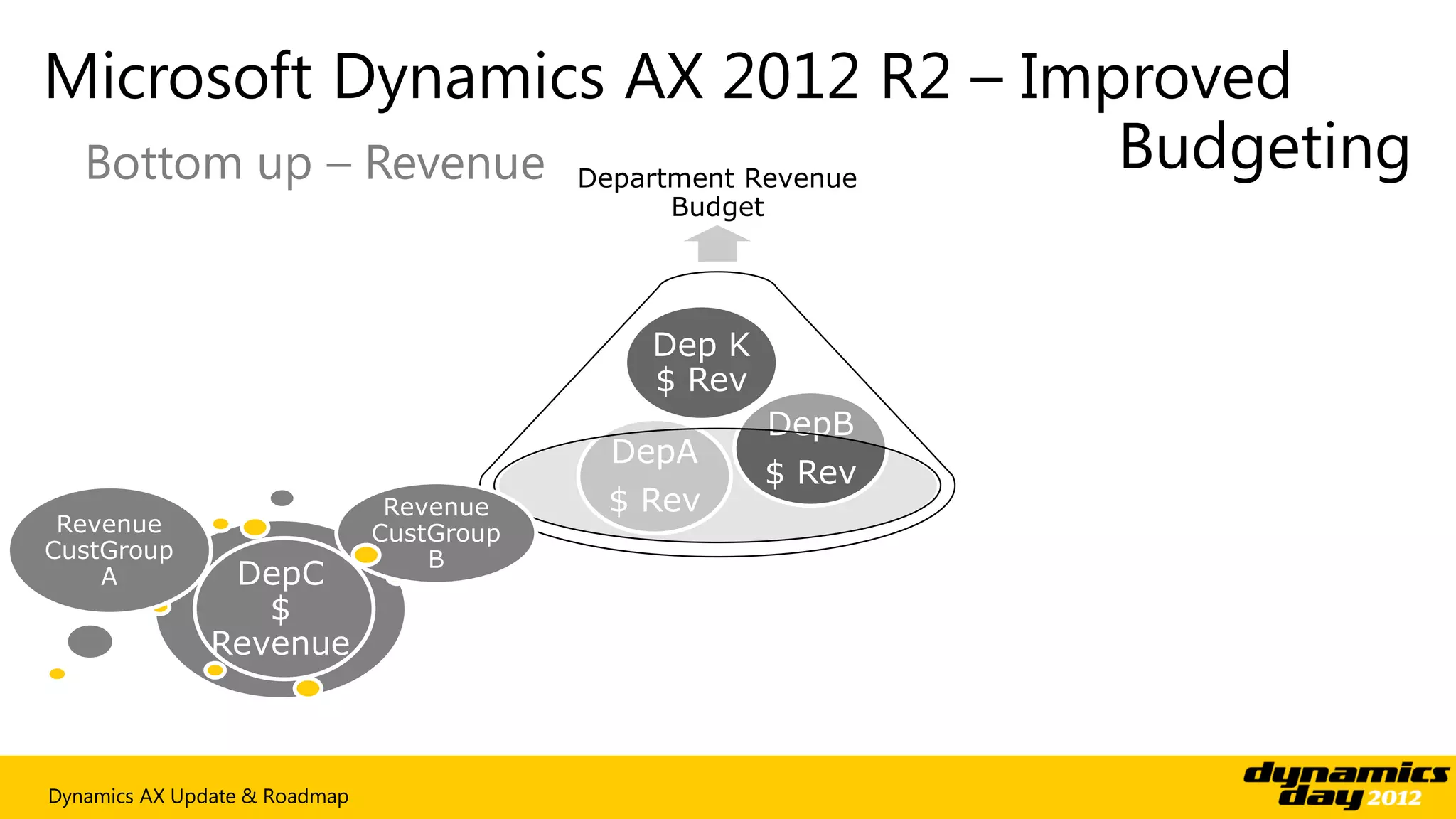 Microsoft Dynamics AX 2012 R2 – Improved Budgeting

Bottom up – Revenue

Department Revenue Budget

Dep K
$ Rev

DepB
$ Rev

DepA
$ Rev

Revenue CustGroup A

DepC
$
Revenue

Revenue CustGroup B

Dynamics AX Update & Roadmap

dynamics day 2012